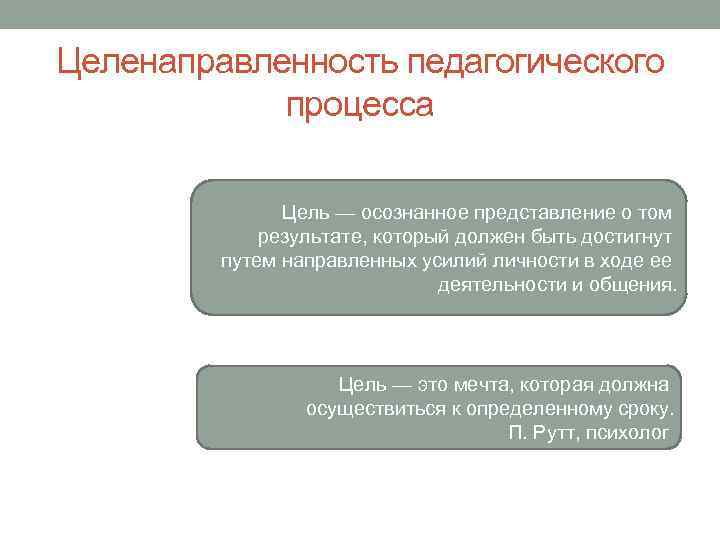 Целенаправленность педагогического процесса

Цель — осознанное представление о том результате, который должен быть достигнут путем направленных усилий личности в ходе ее деятельности и общения.

Цель — это мечта, которая должна осуществиться к определенному сроку.
П. Рутт, психолог